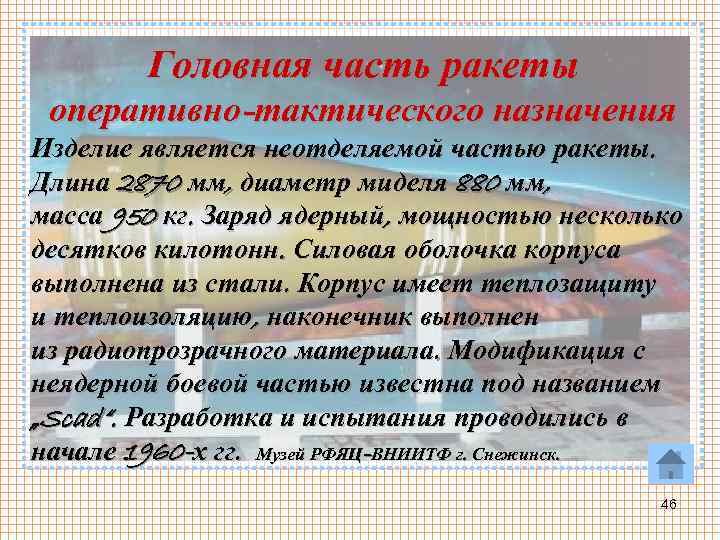 Головная часть ракеты оперативно-тактического назначения

Изделие является неотделяемой частью ракеты. Длина 2870 мм, диаметр миделя 880 мм, масса 950 кг. Заряд ядерный, мощностью несколько десятков килотонн. Силовая оболочка корпуса выполнена из стали. Корпус имеет теплозащиту и теплоизоляцию, наконечник выполнен из радиопрозрачного материала. Модификация с неядерной боевой частью известна под названием „Scad". Разработка и испытания проводились в начале 1960-х гг. Музей РФЯЦ–ВНИИТФ г. Снежинск.

46